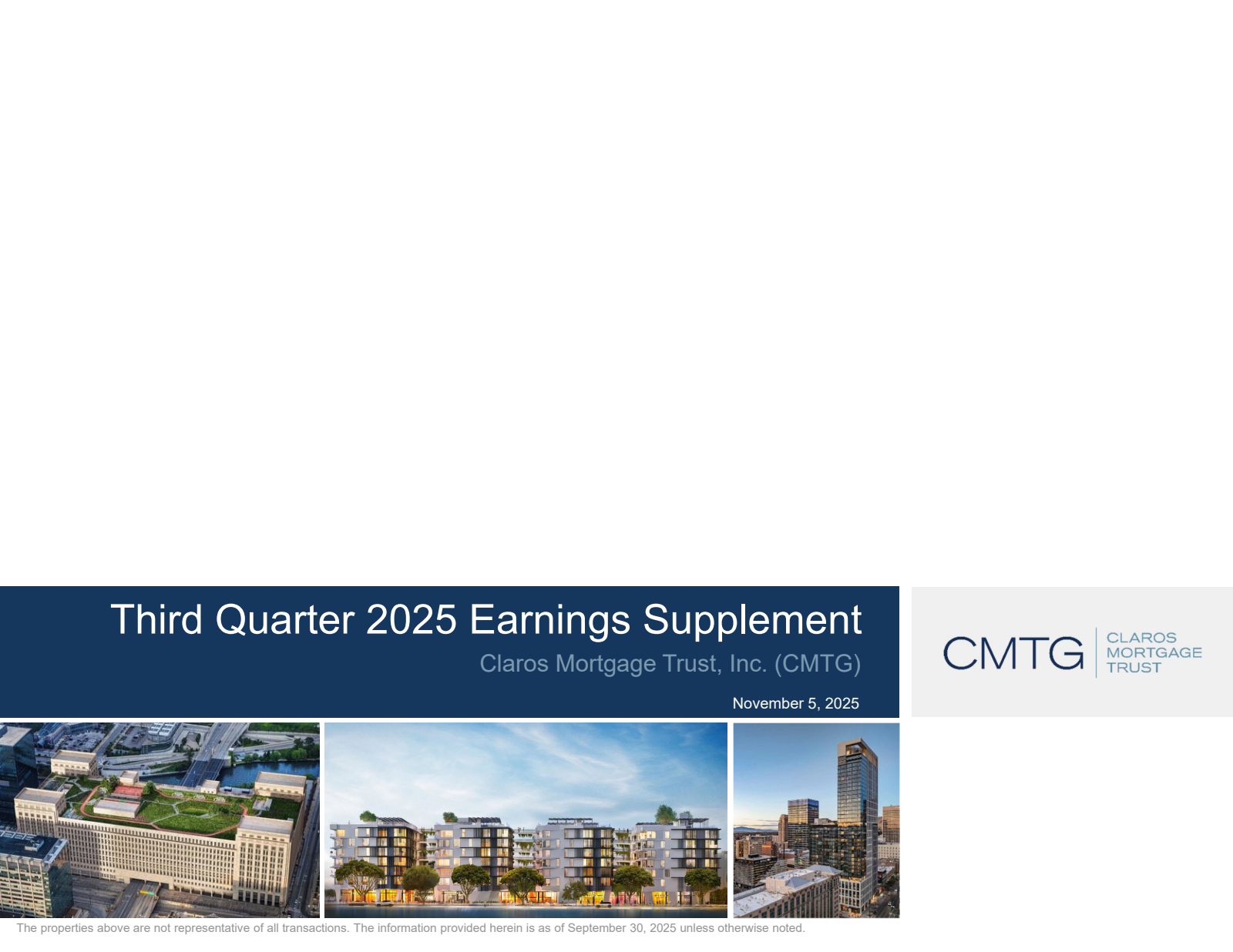 Third Quarter 2025 Earnings Supplement

Claros Mortgage Trust, Inc. (CMTG)

November 5, 2025

CMTG CLAROS MORTGAGE TRUST

The properties above are not representative of all transactions. The information provided herein is as of September 30, 2025 unless otherwise noted.